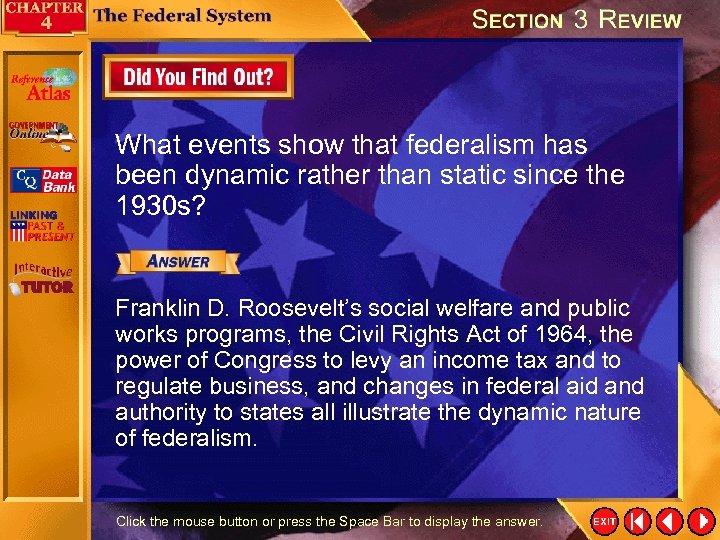 CHAPTER 4 The Federal System

SECTION 3 REVIEW

Reference Atlas

GOVERNMENT Online

CQ Data Bank

LINKING PAST & PRESENT

Interactive TUTOR

Did You Find Out?

What events show that federalism has been dynamic rather than static since the 1930s?

ANSWER

Franklin D. Roosevelt's social welfare and public works programs, the Civil Rights Act of 1964, the power of Congress to levy an income tax and to regulate business, and changes in federal aid and authority to states all illustrate the dynamic nature of federalism.

Click the mouse button or press the Space Bar to display the answer.

EXIT